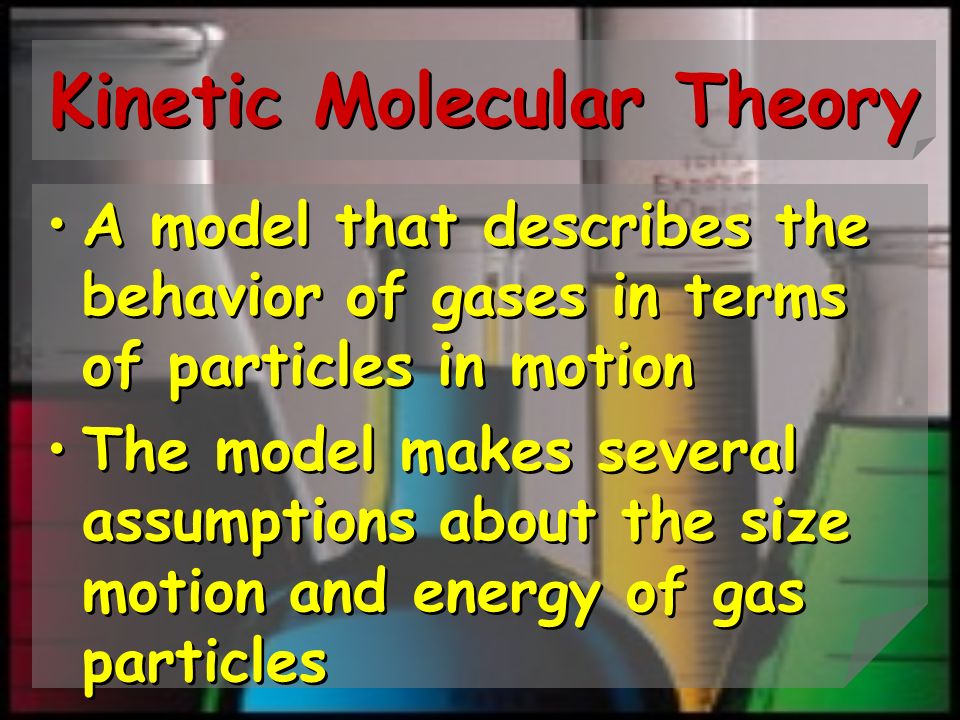 Kinetic Molecular Theory

• A model that describes the behavior of gases in terms of particles in motion

• The model makes several assumptions about the size motion and energy of gas particles